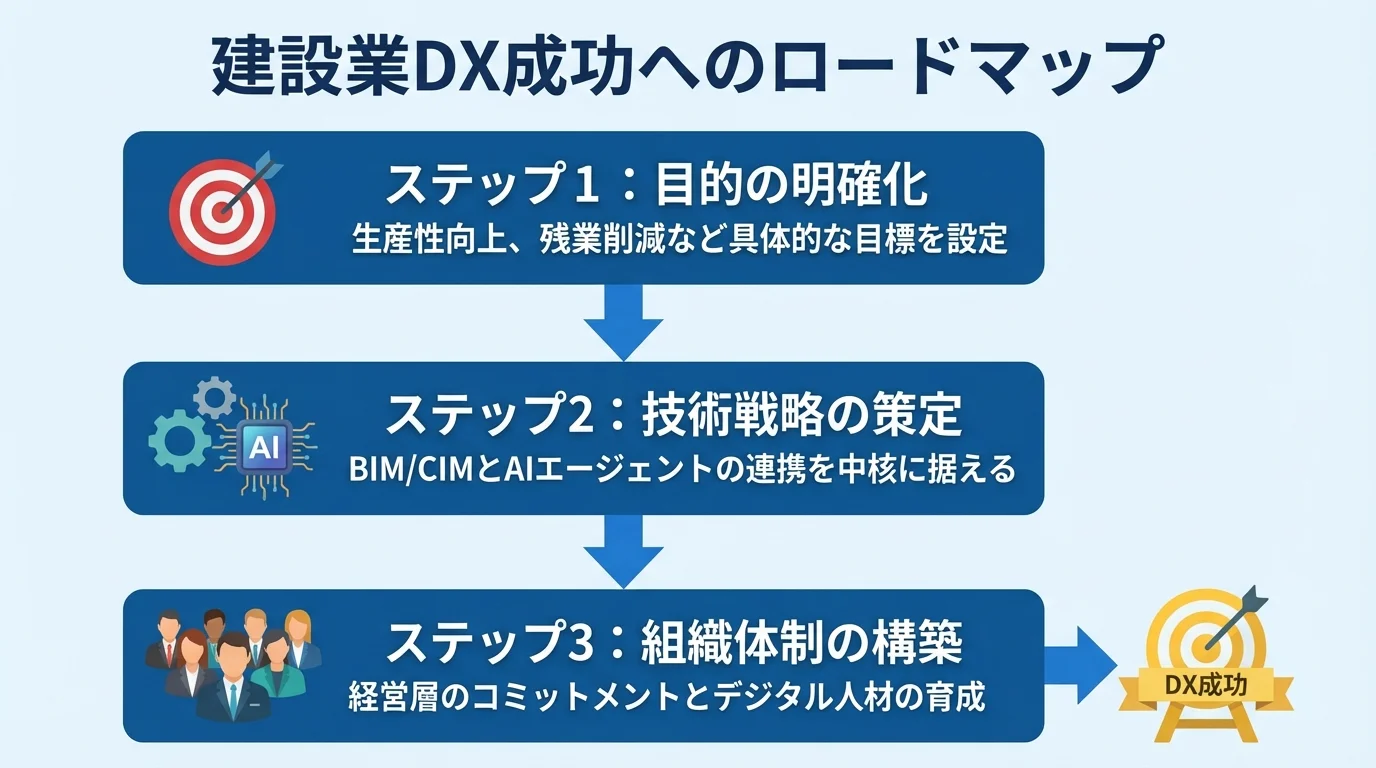 建設業DX成功へのロードマップ

ステップ1：目的の明確化
生産性向上、残業削減など具体的な目標を設定

AI

ステップ2：技術戦略の策定
BIM/CIMとAIエージェントの連携を中核に据える

ステップ3：組織体制の構築
経営層のコミットメントとデジタル人材の育成

DX成功